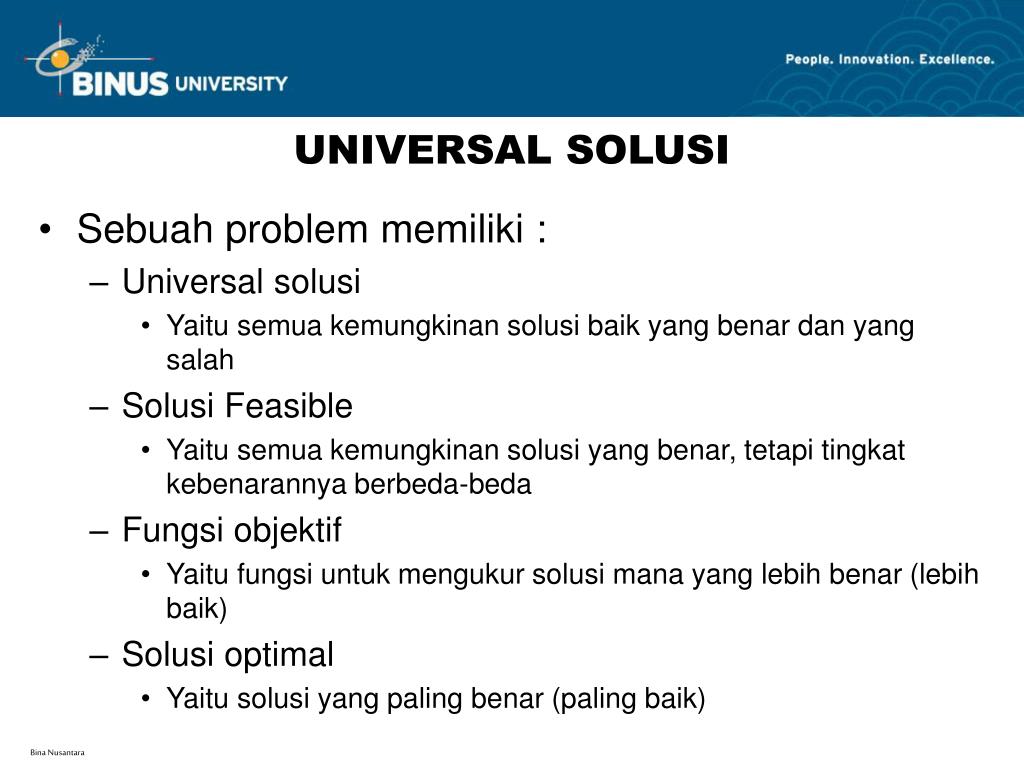 BINUS UNIVERSITY

People. Innovation. Excellence.

UNIVERSAL SOLUSI

• Sebuah problem memiliki :
– Universal solusi
• Yaitu semua kemungkinan solusi baik yang benar dan yang salah
– Solusi Feasible
• Yaitu semua kemungkinan solusi yang benar, tetapi tingkat kebenarannya berbeda-beda
– Fungsi objektif
• Yaitu fungsi untuk mengukur solusi mana yang lebih benar (lebih baik)
– Solusi optimal
• Yaitu solusi yang paling benar (paling baik)

Bina Nusantara